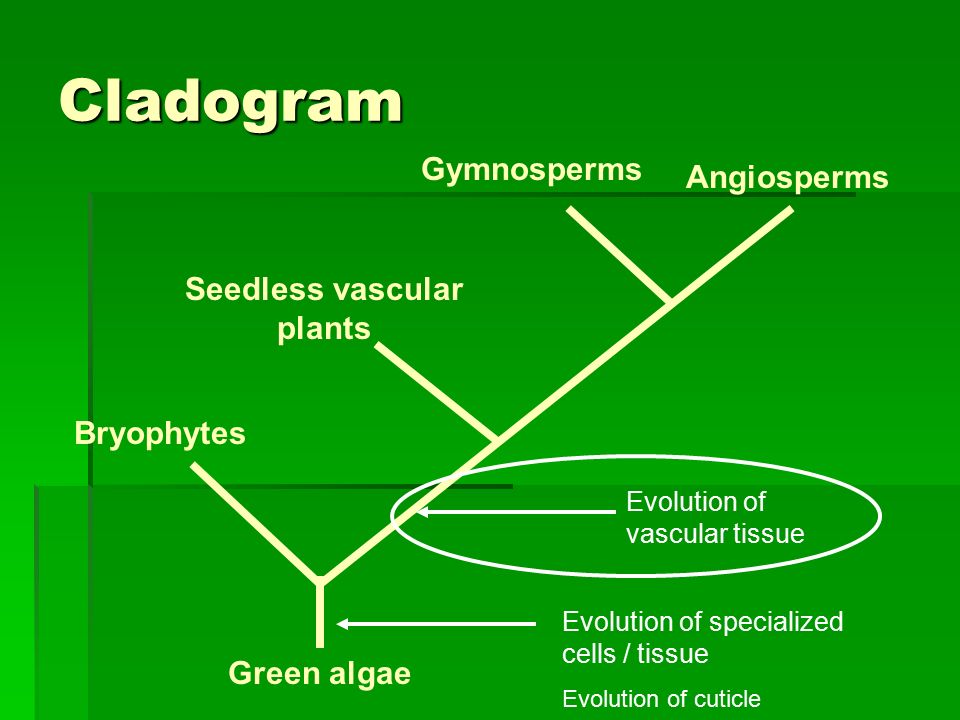 Cladogram

Gymnosperms

Angiosperms

Seedless vascular plants

Bryophytes

Evolution of vascular tissue

Evolution of specialized cells / tissue

Green algae

Evolution of cuticle